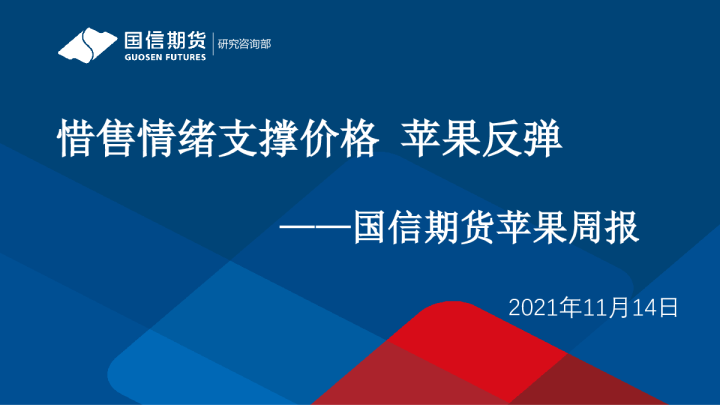 国信期货
GUOSEN FUTURES
研究咨询部

惜售情绪支撑价格 苹果反弹

——国信期货苹果周报

2021年11月14日